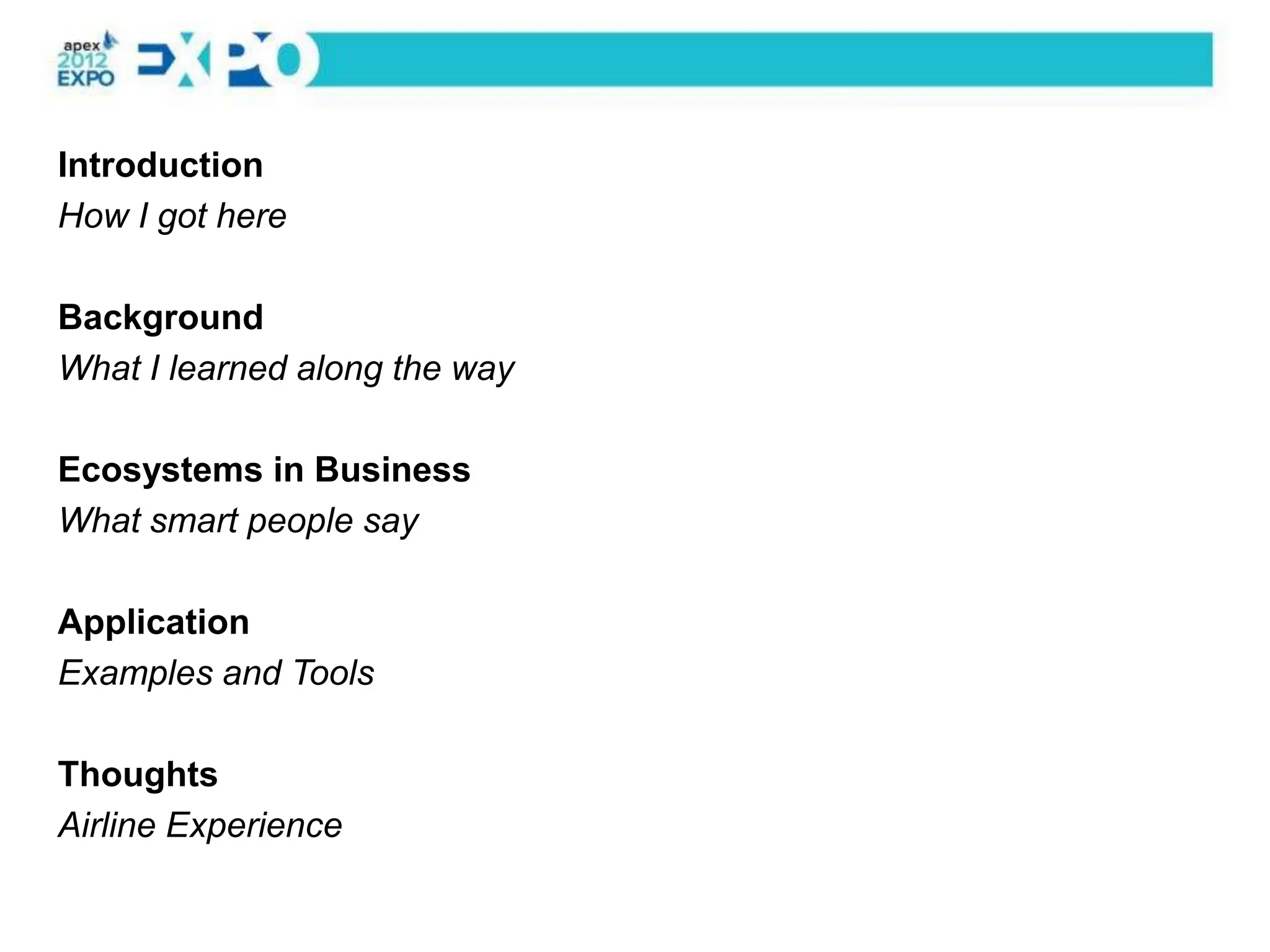 apex 2012 EXPO

EXPO

Introduction
How I got here

Background
What I learned along the way

Ecosystems in Business
What smart people say

Application
Examples and Tools

Thoughts
Airline Experience